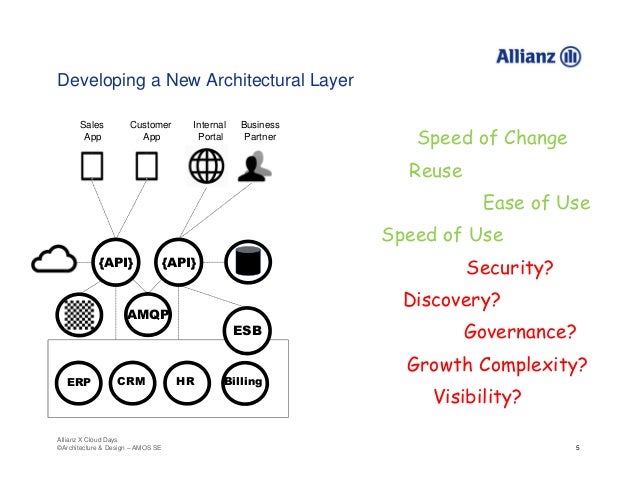 Allianz

Developing a New Architectural Layer

Sales App
Customer App
Internal Portal
Business Partner

{API}
{API}

AMQP
ESB

ERP
CRM
HR
Billing

Speed of Change
Reuse
Ease of Use
Speed of Use
Security?
Discovery?
Governance?
Growth Complexity?
Visibility?

Allianz X Cloud Days
©Architecture & Design – AMOS SE

5